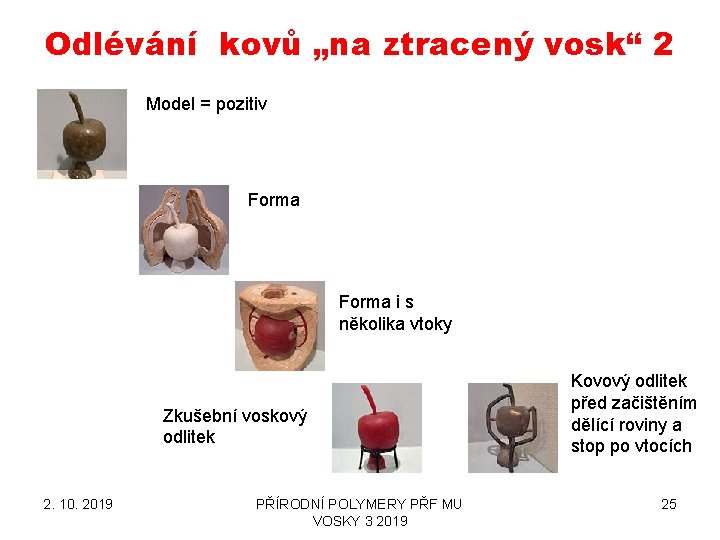 Odlévání kovů „na ztracený vosk“ 2

Model = pozitiv

Forma

Forma i s několika vtoky

Zkušební voskový odlitek

Kovový odlitek před začištěním dělící roviny a stop po vtocích

2. 10. 2019

PŘÍRODNÍ POLYMERY PŘF MU VOSKY 3 2019

25